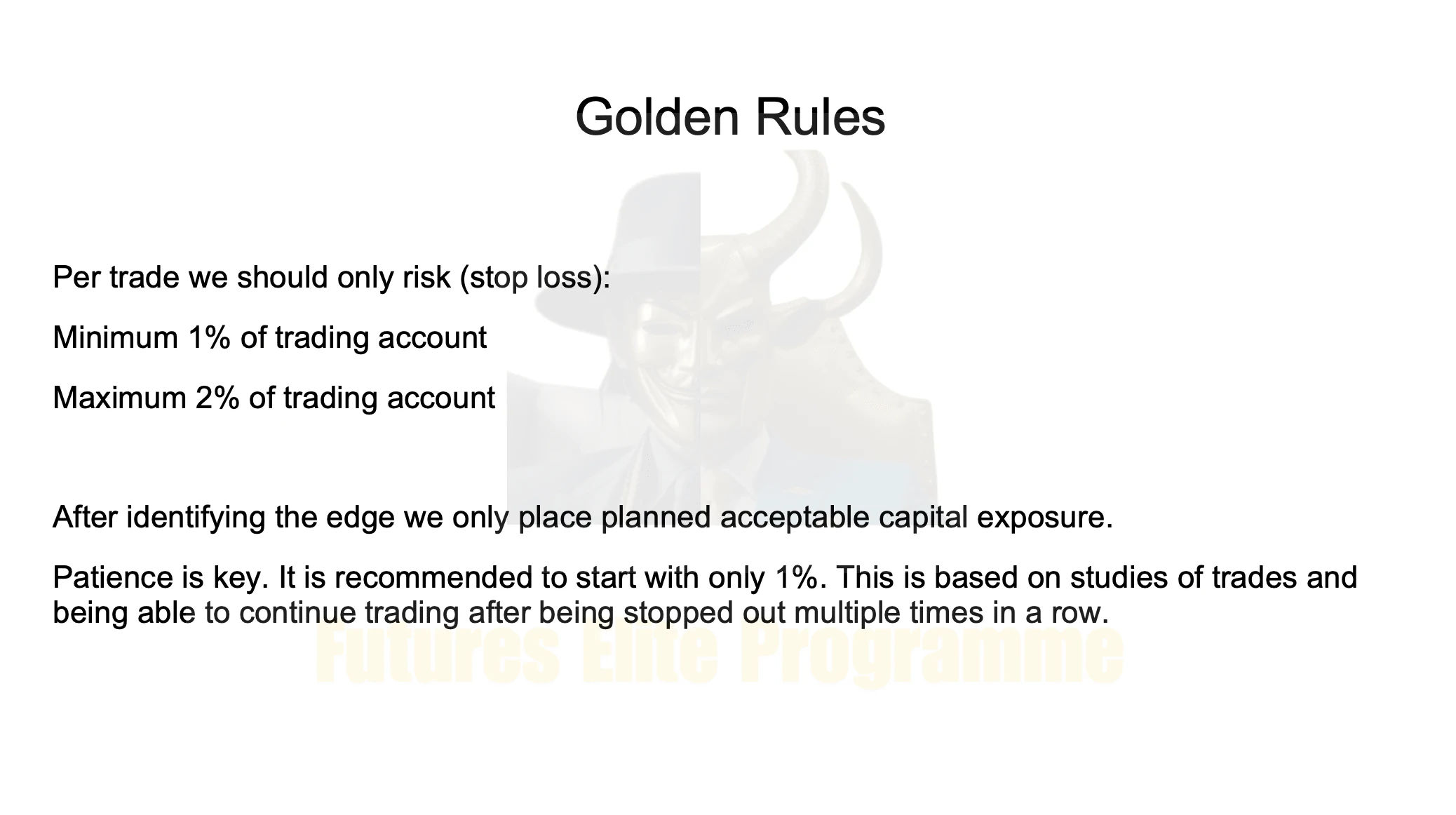 Golden Rules

Per trade we should only risk (stop loss):

Minimum 1% of trading account

Maximum 2% of trading account

After identifying the edge we only place planned acceptable capital exposure.

Patience is key. It is recommended to start with only 1%. This is based on studies of trades and being able to continue trading after being stopped out multiple times in a row.

Futures Elite Programme